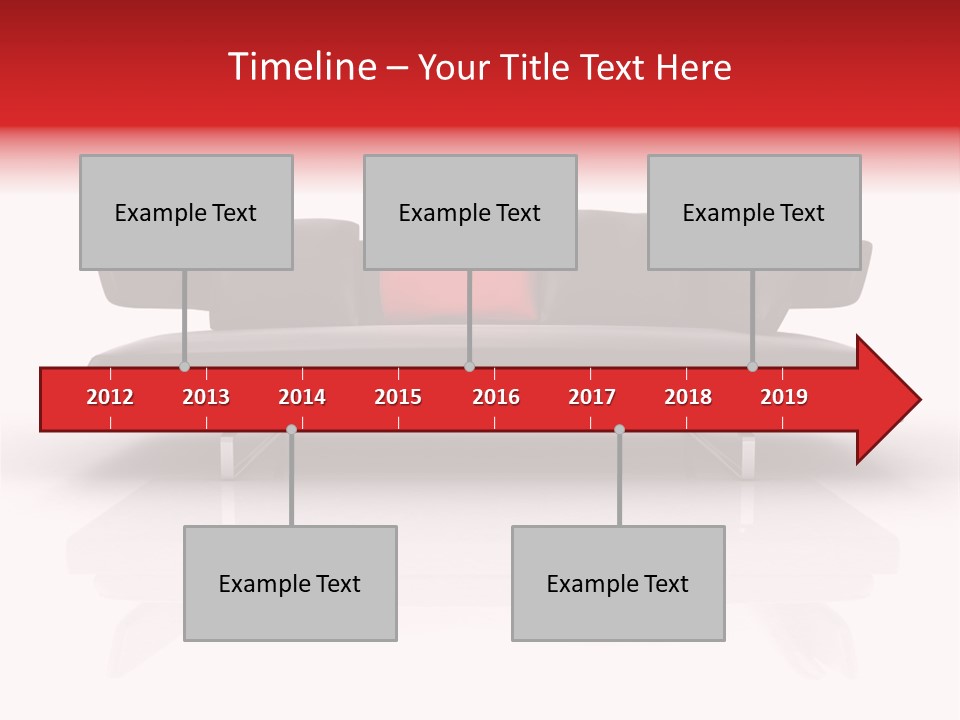 Timeline – Your Title Text Here

Example Text

Example Text

Example Text

2012 2013 2014 2015 2016 2017 2018 2019

Example Text

Example Text